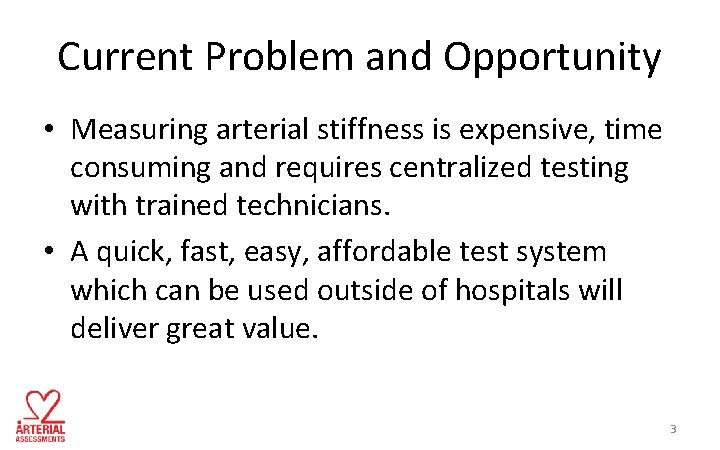 Current Problem and Opportunity

• Measuring arterial stiffness is expensive, time consuming and requires centralized testing with trained technicians.
• A quick, fast, easy, affordable test system which can be used outside of hospitals will deliver great value.

ARTERIAL
ASSESSMENTS

3